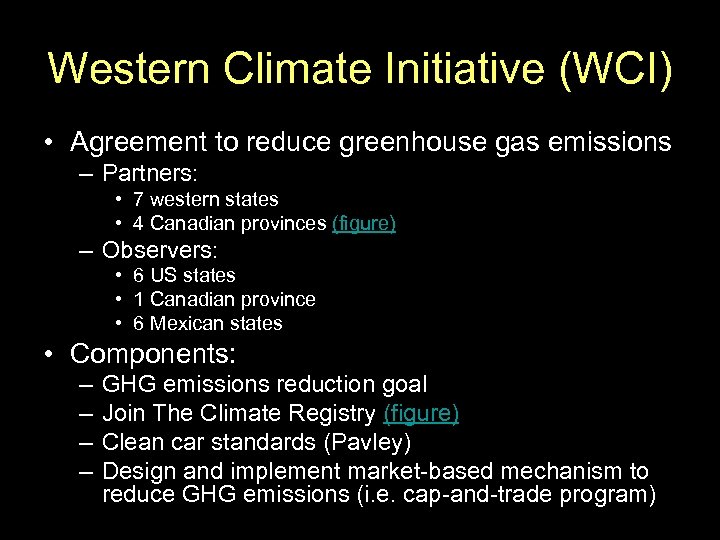 Western Climate Initiative (WCI)

• Agreement to reduce greenhouse gas emissions
– Partners:
• 7 western states
• 4 Canadian provinces (figure)
– Observers:
• 6 US states
• 1 Canadian province
• 6 Mexican states
• Components:
– GHG emissions reduction goal
– Join The Climate Registry (figure)
– Clean car standards (Pavley)
– Design and implement market-based mechanism to reduce GHG emissions (i.e. cap-and-trade program)